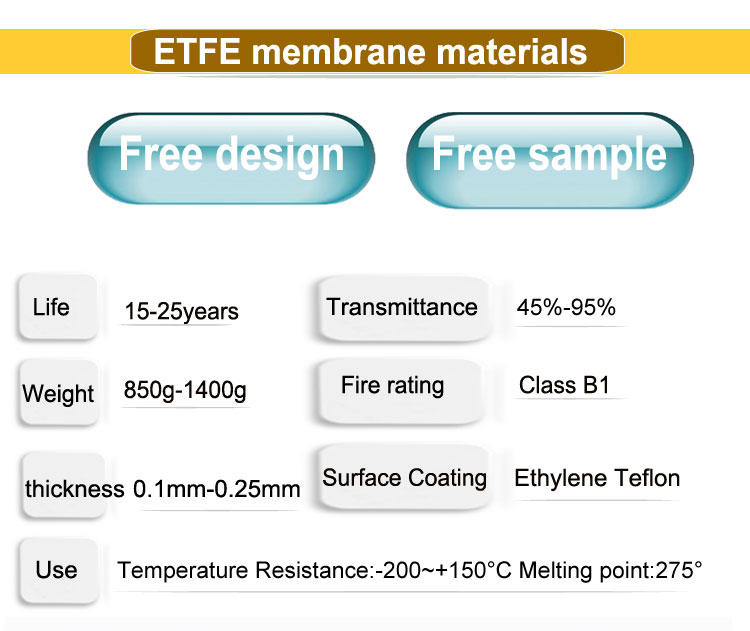 ETFE membrane materials

Free design

Free sample

Life 15-25years

Transmittance 45%-95%

Weight 850g-1400g

Fire rating Class B1

thickness 0.1mm-0.25mm

Surface Coating Ethylene Teflon

Use Temperature Resistance:-200~+150°C Melting point:275°